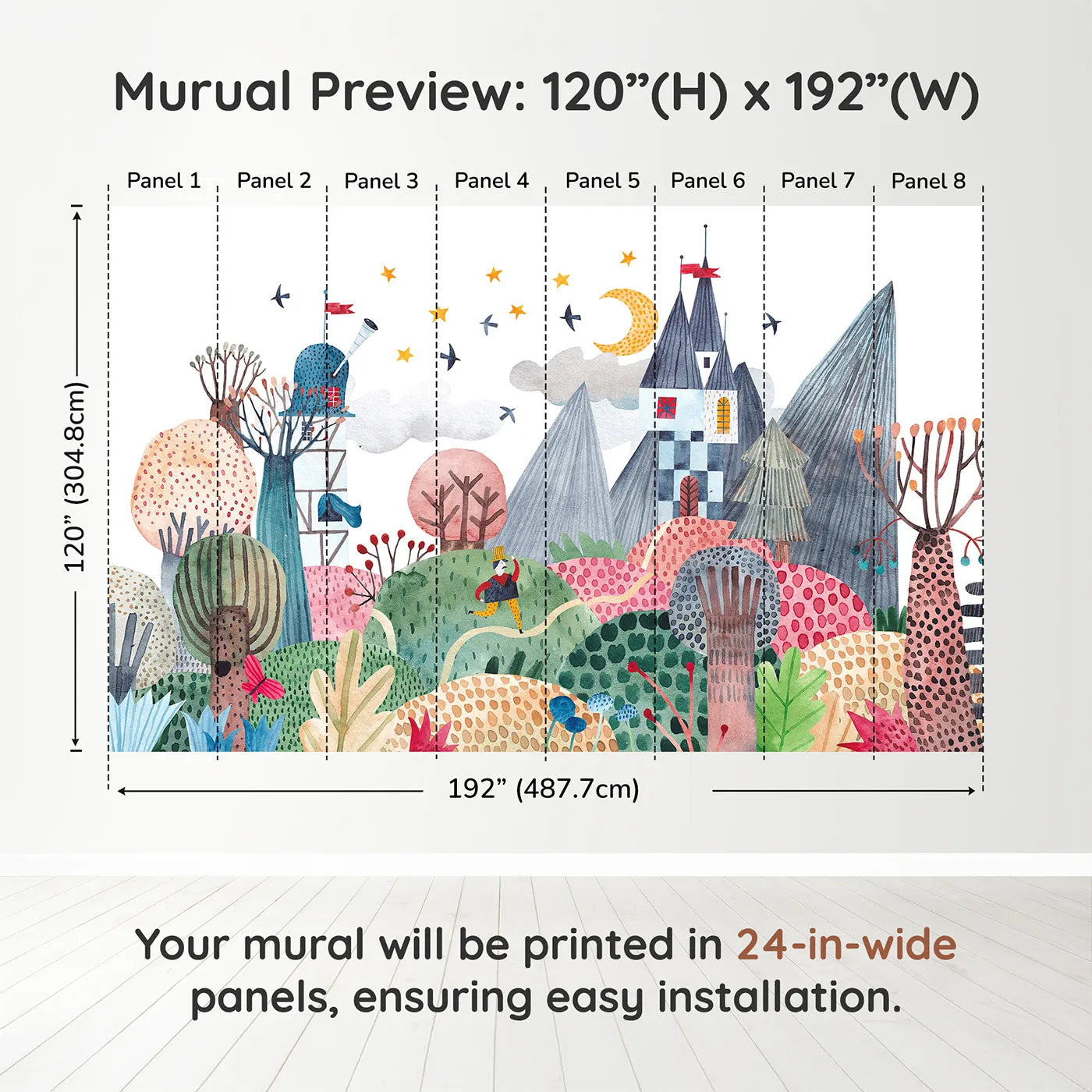 Murual Preview: 120”(H) x 192”(W)

Panel 1 Panel 2 Panel 3 Panel 4 Panel 5 Panel 6 Panel 7 Panel 8

120” (304.8cm)

192” (487.7cm)

Your mural will be printed in 24-in-wide panels, ensuring easy installation.